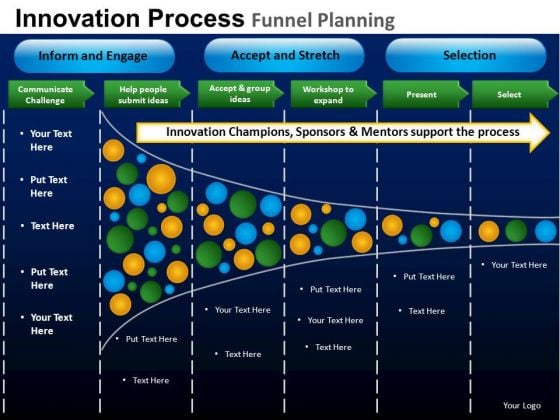 Innovation Process Funnel Planning

Inform and Engage

Accept and Stretch

Selection

Communicate Challenge

Help people submit ideas

Accept & group ideas

Workshop to expand

Present

Select

Innovation Champions, Sponsors & Mentors support the process

• Your Text Here

• Put Text Here

• Text Here

• Put Text Here

• Your Text Here

• Put Text Here

• Text Here

• Your Text Here

• Text Here

• Put Text Here

• Your Text Here

• Text Here

• Put Text Here

• Text Here

• Your Text Here

Your Logo